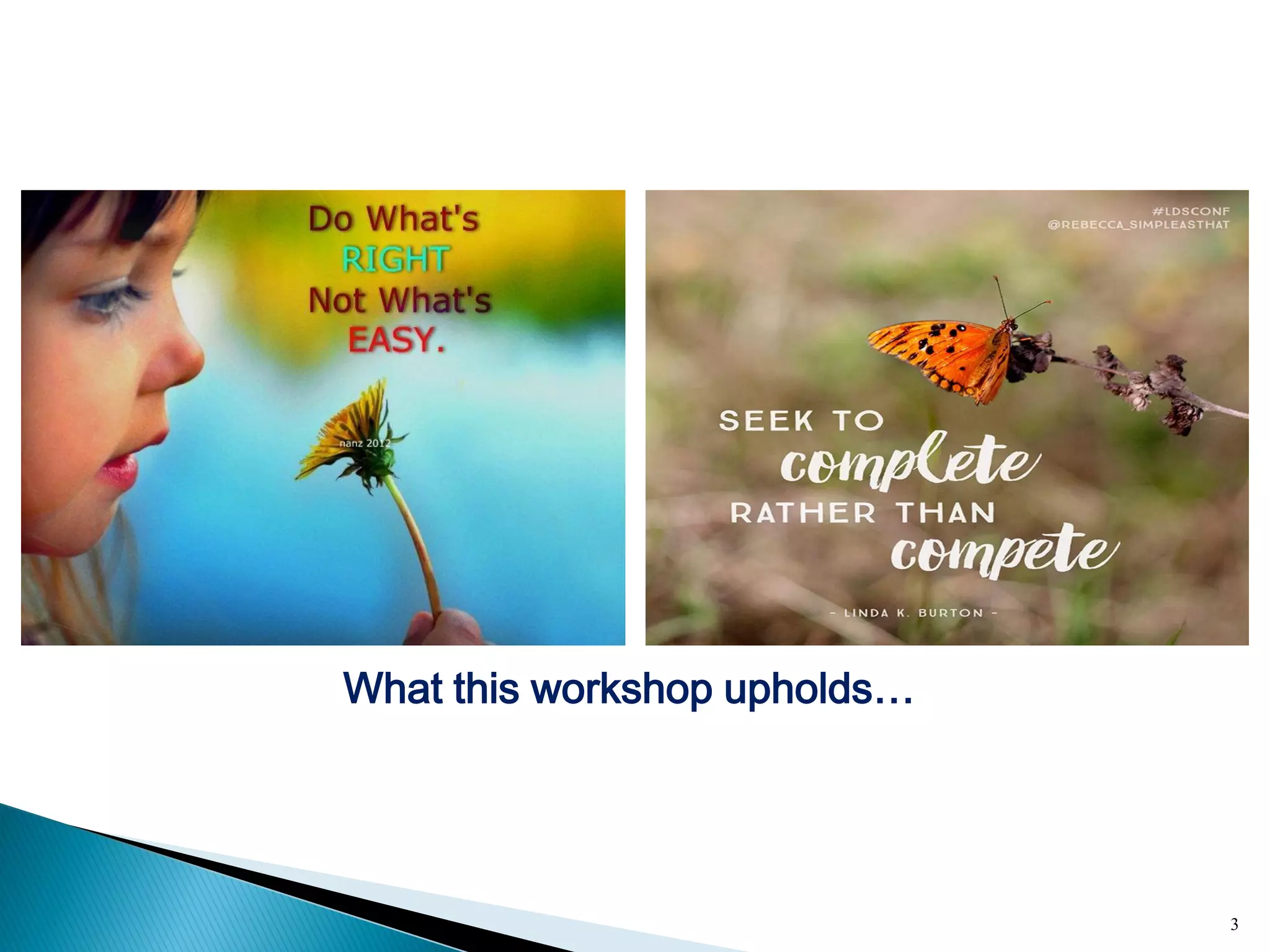 Do What's
RIGHT
Not What's
EASY.

nanz 2012

#LDSCONF
@REBECCA_SIMPLEASTHAT

SEEK TO
complete
RATHER THAN
compete

- LINDA K. BURTON -

What this workshop upholds…

3